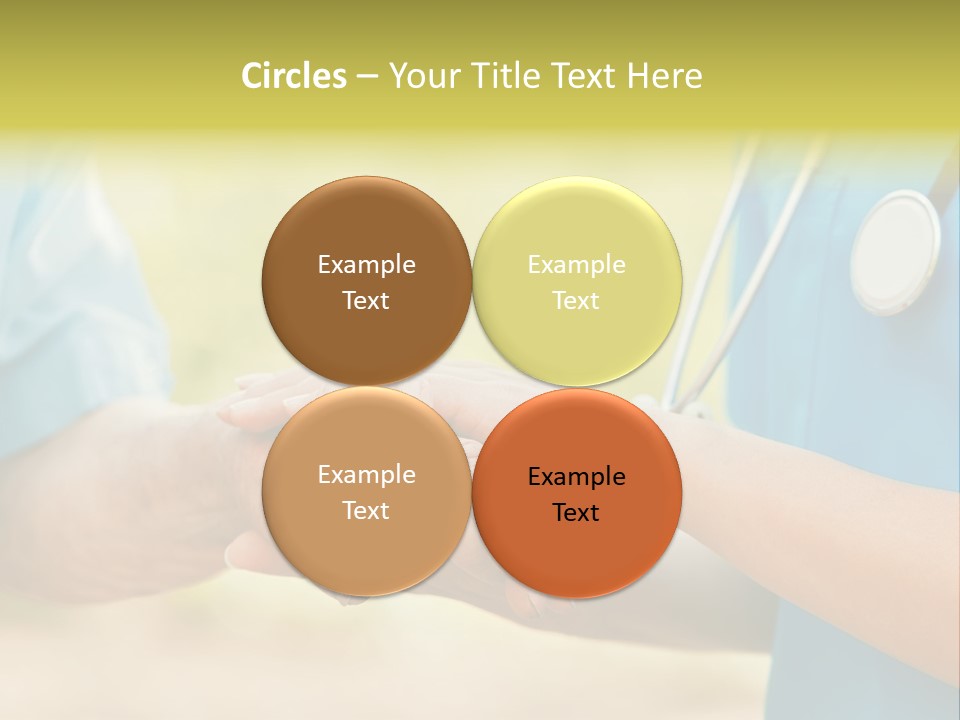 Circles – Your Title Text Here

Example Text

Example Text

Example Text

Example Text